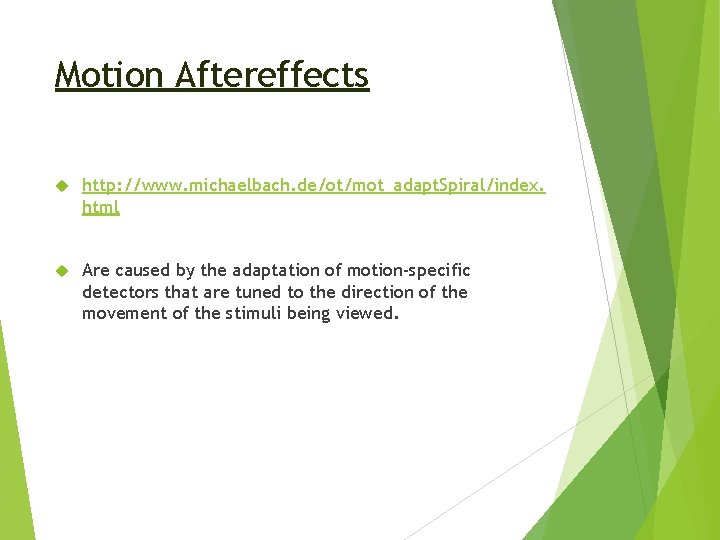 Motion Aftereffects

http://www.michaelbach.de/ot/mot_adaptSpiral/index.html

Are caused by the adaptation of motion-specific detectors that are tuned to the direction of the movement of the stimuli being viewed.